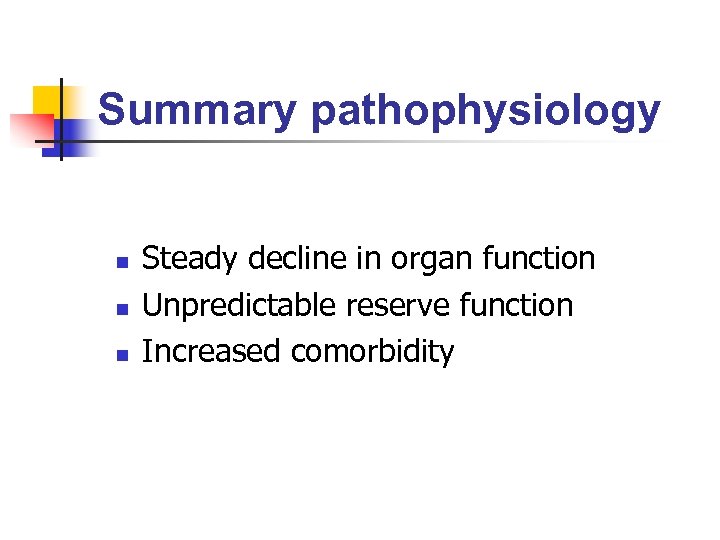 Summary pathophysiology

- Steady decline in organ function
- Unpredictable reserve function
- Increased comorbidity